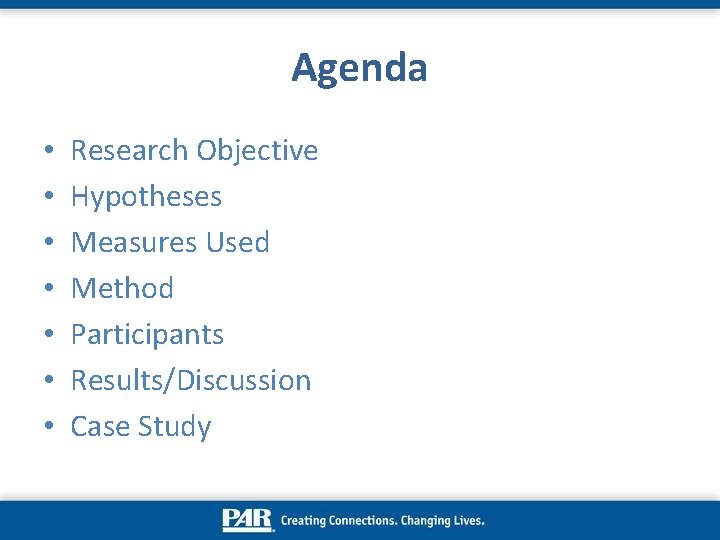 Agenda

• Research Objective
• Hypotheses
• Measures Used
• Method
• Participants
• Results/Discussion
• Case Study

PAR Creating Connections. Changing Lives.